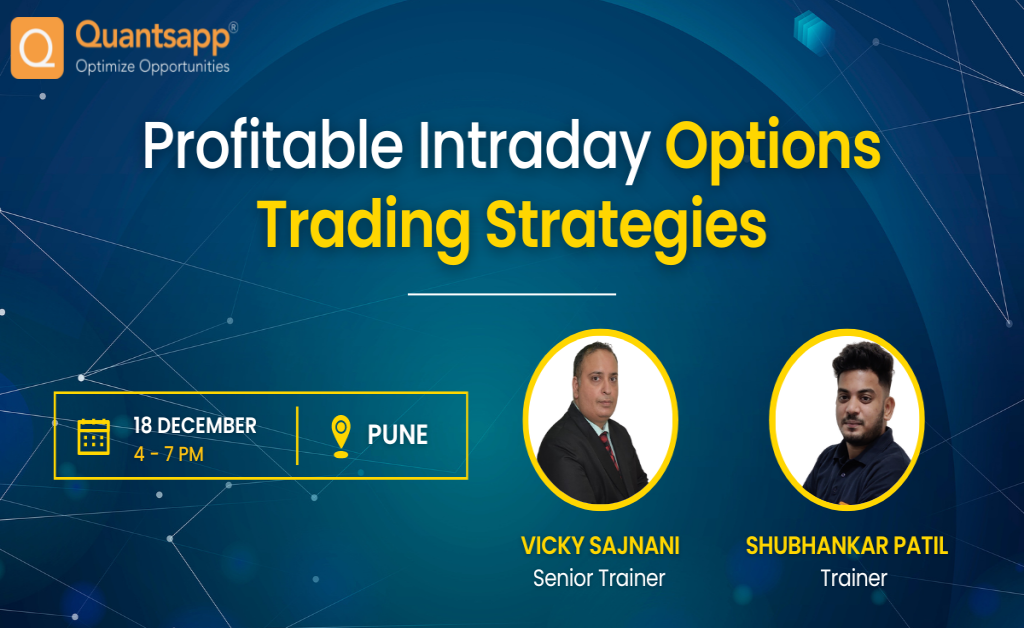 Q Quantsapp®
Optimize Opportunities

Profitable Intraday Options Trading Strategies

18 DECEMBER
4 - 7 PM

PUNE

VICKY SAJNANI
Senior Trainer

SHUBHANKAR PATIL
Trainer